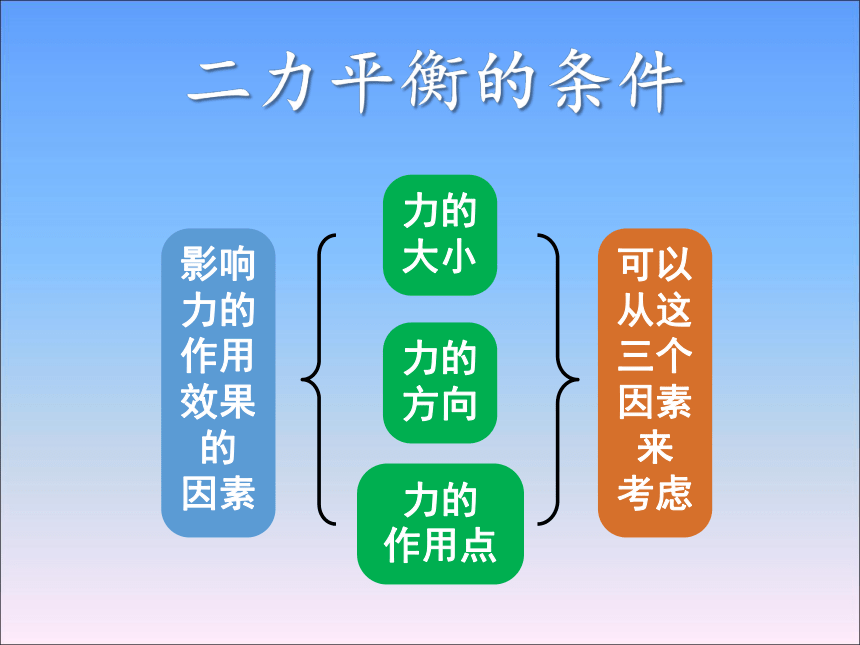 二力平衡的条件

影响力的作用效果的因素

力的大小

力的方向

力的作用点

可以从这三个因素来考虑